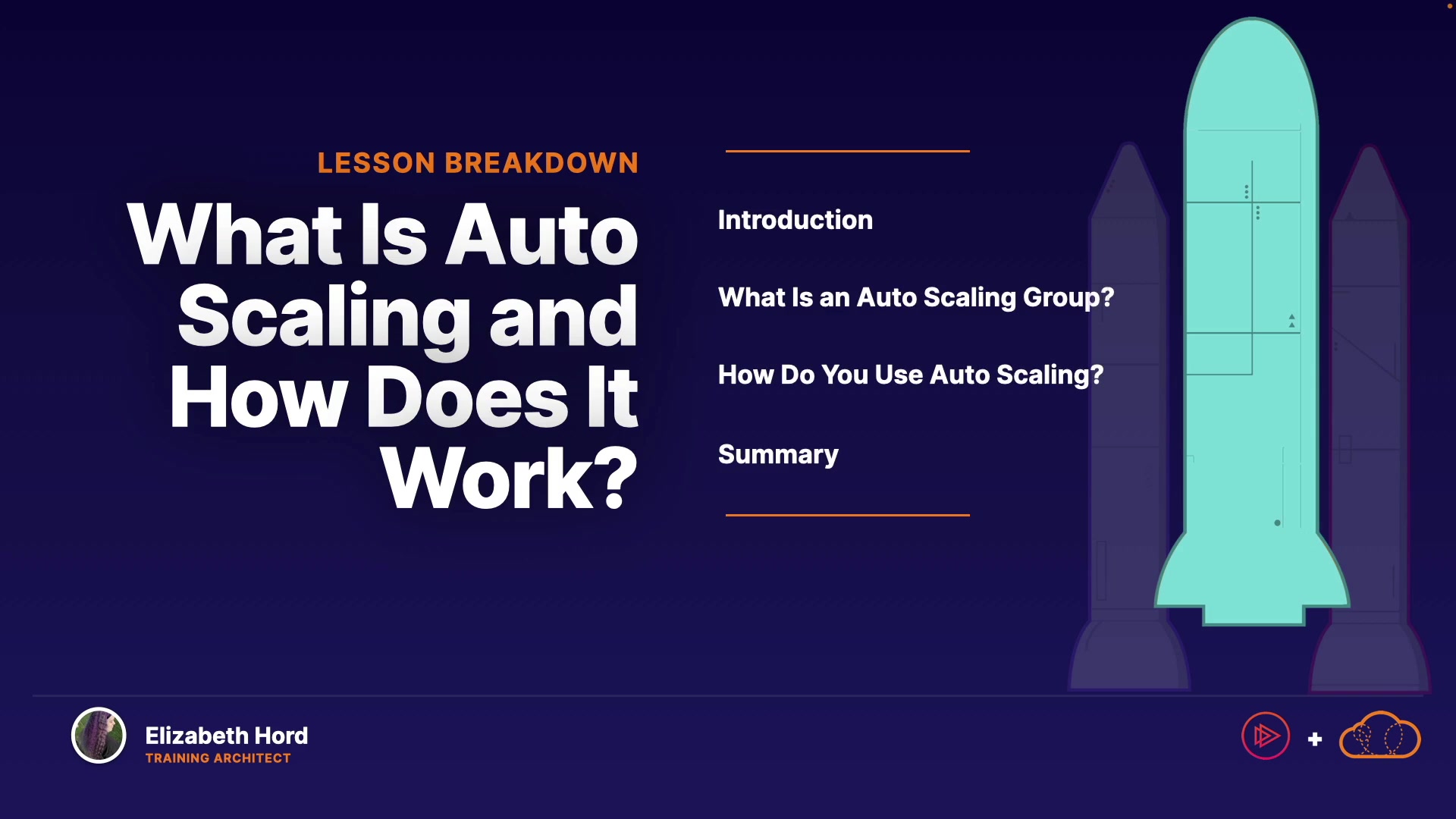 LESSON BREAKDOWN

What Is Auto Scaling and How Does It Work?

Introduction

What Is an Auto Scaling Group?

How Do You Use Auto Scaling?

Summary

Elizabeth Hord
TRAINING ARCHITECT

+